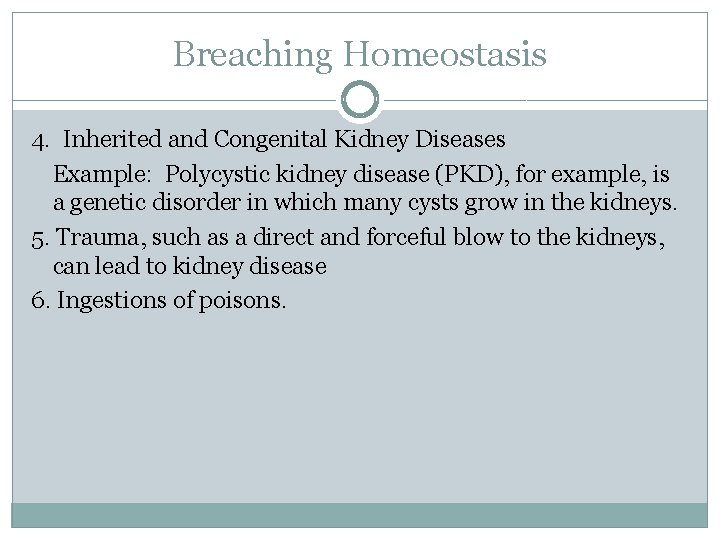 Breaching Homeostasis

4. Inherited and Congenital Kidney Diseases

Example: Polycystic kidney disease (PKD), for example, is a genetic disorder in which many cysts grow in the kidneys.

5. Trauma, such as a direct and forceful blow to the kidneys, can lead to kidney disease

6. Ingestions of poisons.